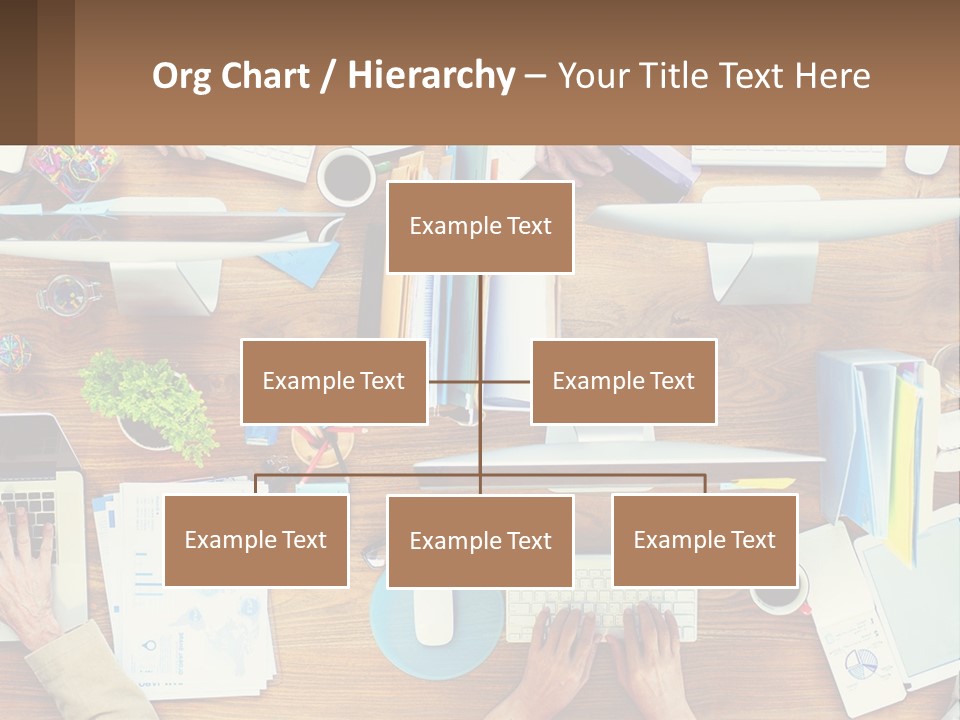 Org Chart / Hierarchy – Your Title Text Here

Example Text

Example Text

Example Text

Example Text

Example Text

Example Text